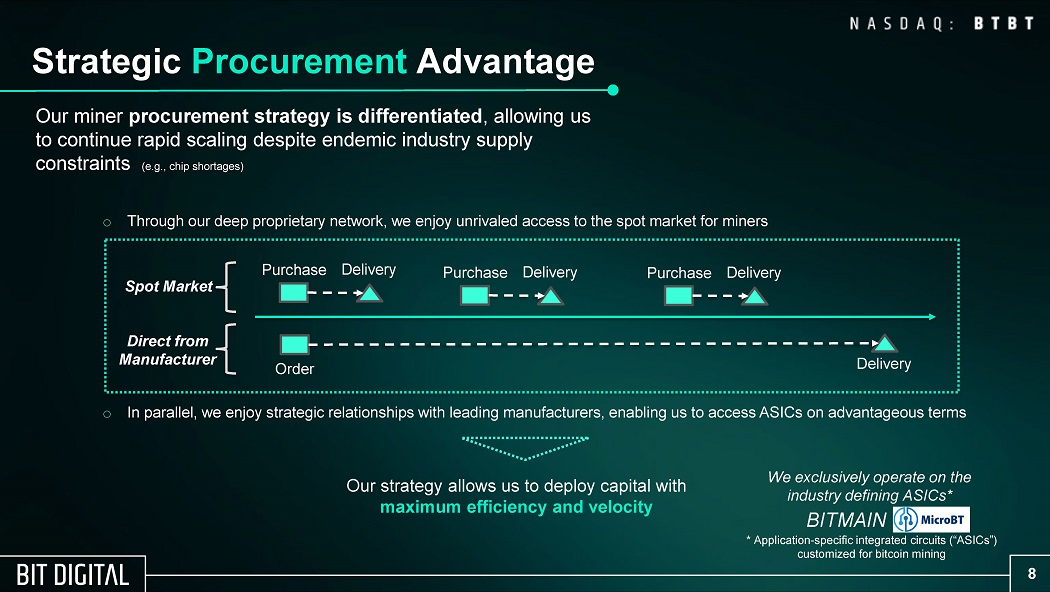 NASDAQ: BTBT

Strategic Procurement Advantage

Our miner procurement strategy is differentiated, allowing us to continue rapid scaling despite endemic industry supply constraints (e.g., chip shortages)

o Through our deep proprietary network, we enjoy unrivaled access to the spot market for miners

Spot Market

Purchase Delivery

Purchase Delivery

Purchase Delivery

Direct from Manufacturer

Order

Delivery

o In parallel, we enjoy strategic relationships with leading manufacturers, enabling us to access ASICs on advantageous terms

Our strategy allows us to deploy capital with maximum efficiency and velocity

We exclusively operate on the industry defining ASICs*

BITMAIN MicroBT

* Application-specific integrated circuits ("ASICs") customized for bitcoin mining

BIT DIGITAL

8